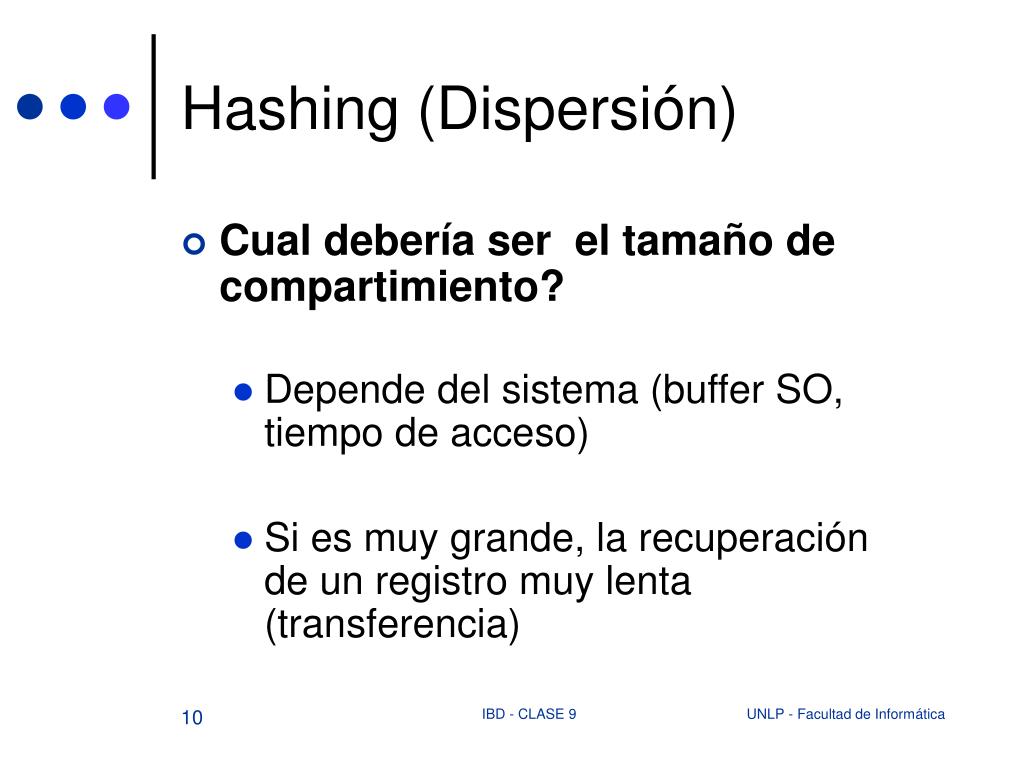 Hashing (Dispersión)

Cual debería ser el tamaño de compartimiento?

Depende del sistema (buffer SO, tiempo de acceso)

Si es muy grande, la recuperación de un registro muy lenta (transferencia)

10

IBD - CLASE 9

UNLP - Facultad de Informática